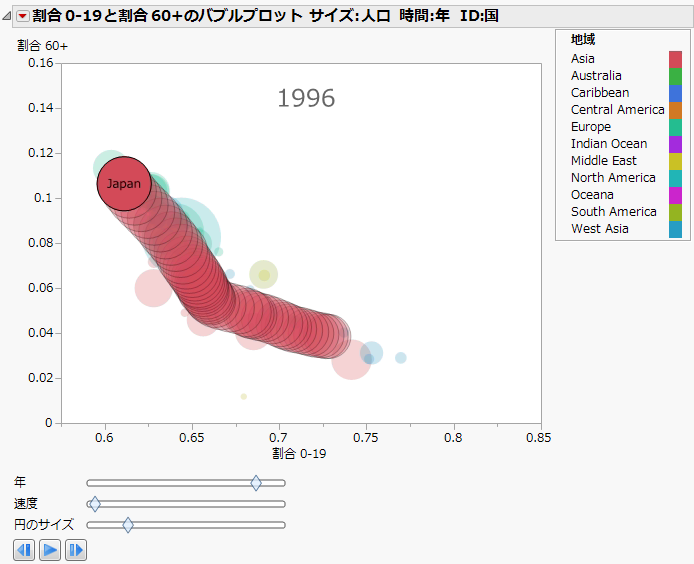 割合 0-19と割合 60+のバブルプロット サイズ:人口 時間:年 ID:国

割合 60+

0.16
0.14
0.12
0.1
0.08
0.06
0.04
0.02
0

1996

Japan

0.6 0.65 0.7 0.75 0.8 0.85

割合 0-19

地域
Asia
Australia
Caribbean
Central America
Europe
Indian Ocean
Middle East
North America
Oceana
South America
West Asia

年
速度
円のサイズ